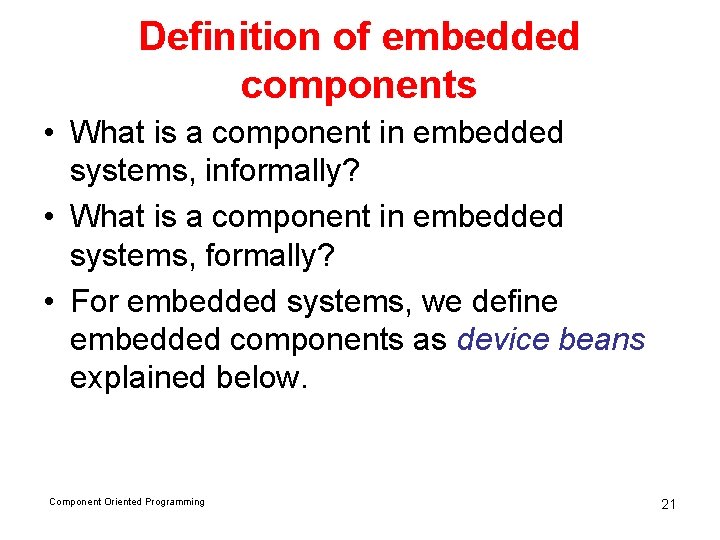 Definition of embedded components

• What is a component in embedded systems, informally?
• What is a component in embedded systems, formally?
• For embedded systems, we define embedded components as device beans explained below.

Component Oriented Programming

21